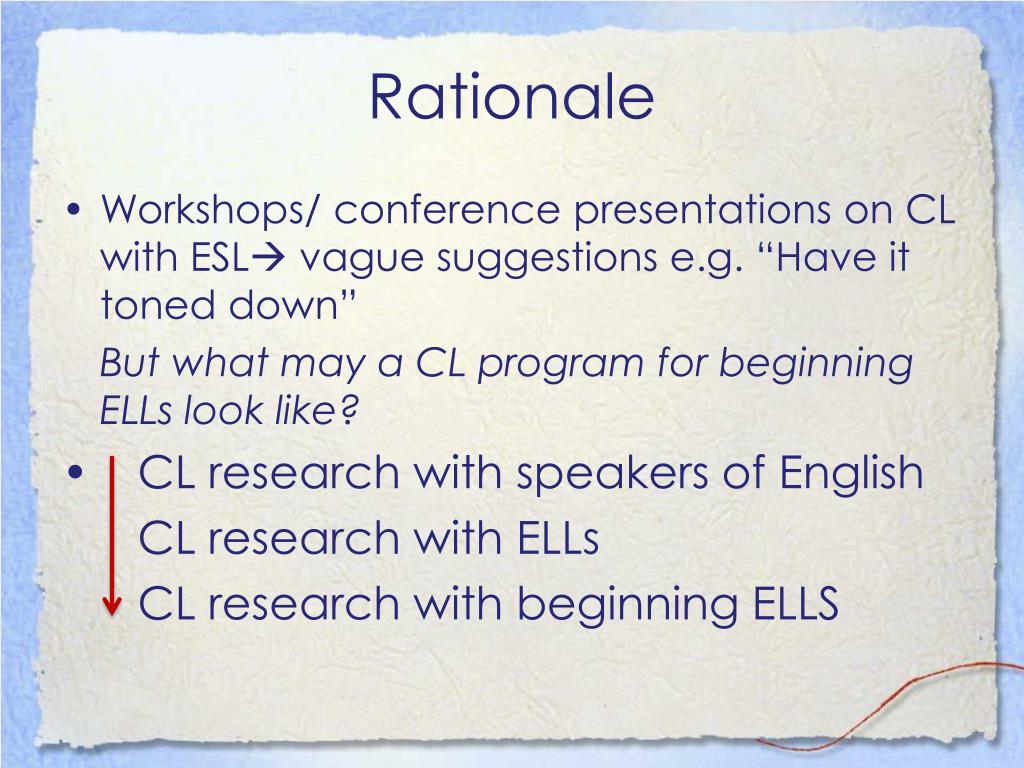 Rationale

• Workshops/ conference presentations on CL with ESL→ vague suggestions e.g. “Have it toned down”

But what may a CL program for beginning ELLs look like?

• CL research with speakers of English
CL research with ELLs
CL research with beginning ELLS